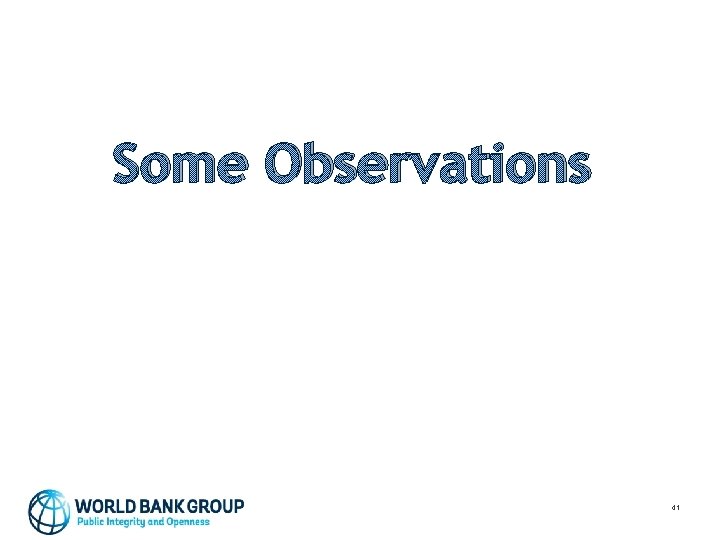 Some Observations

WORLD BANK GROUP
Public Integrity and Openness

41